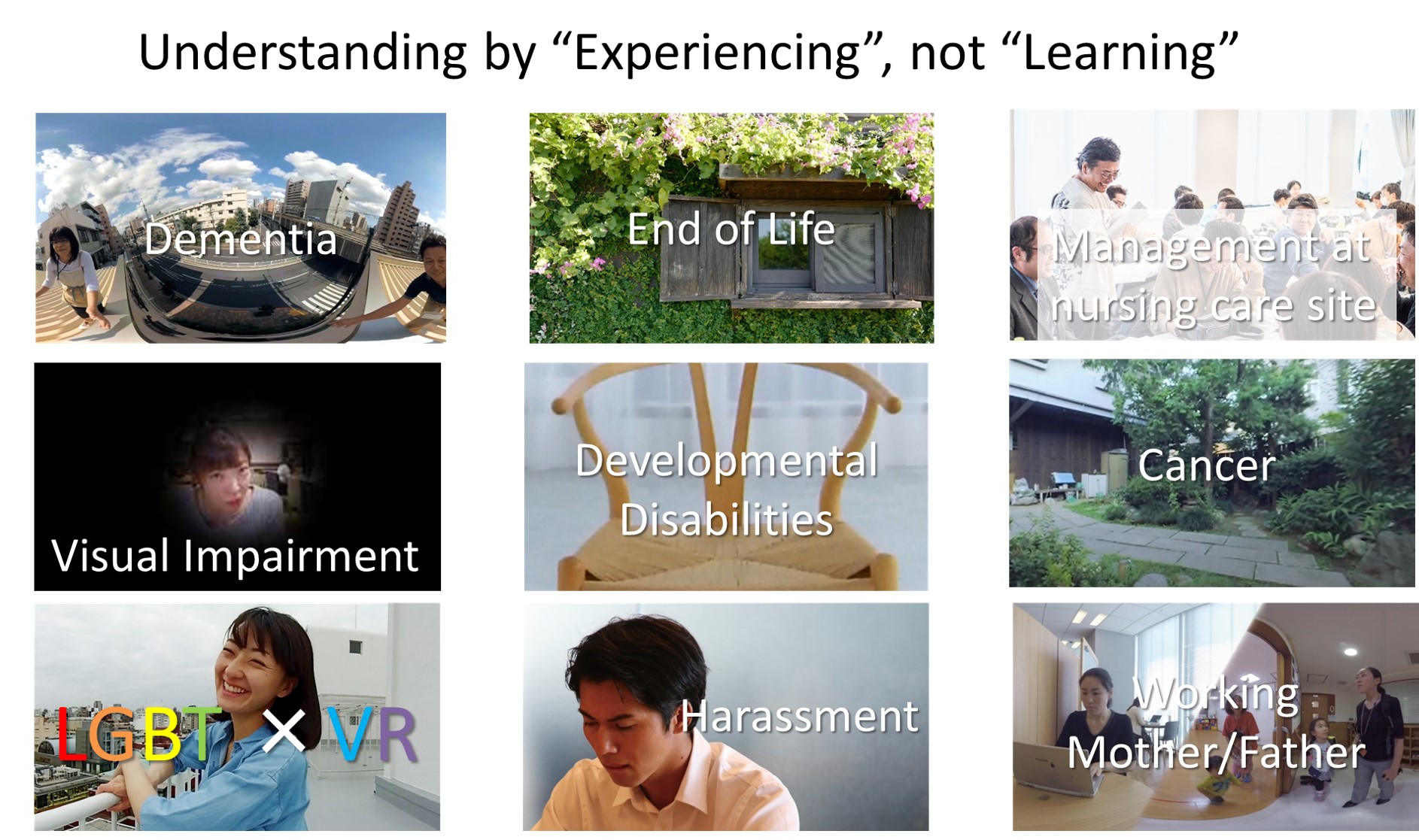 Understanding by “Experiencing”, not “Learning”

Dementia

End of Life

Management at nursing care site

Visual Impairment

Developmental Disabilities

Cancer

LGBT × VR

Harassment

Working Mother/Father